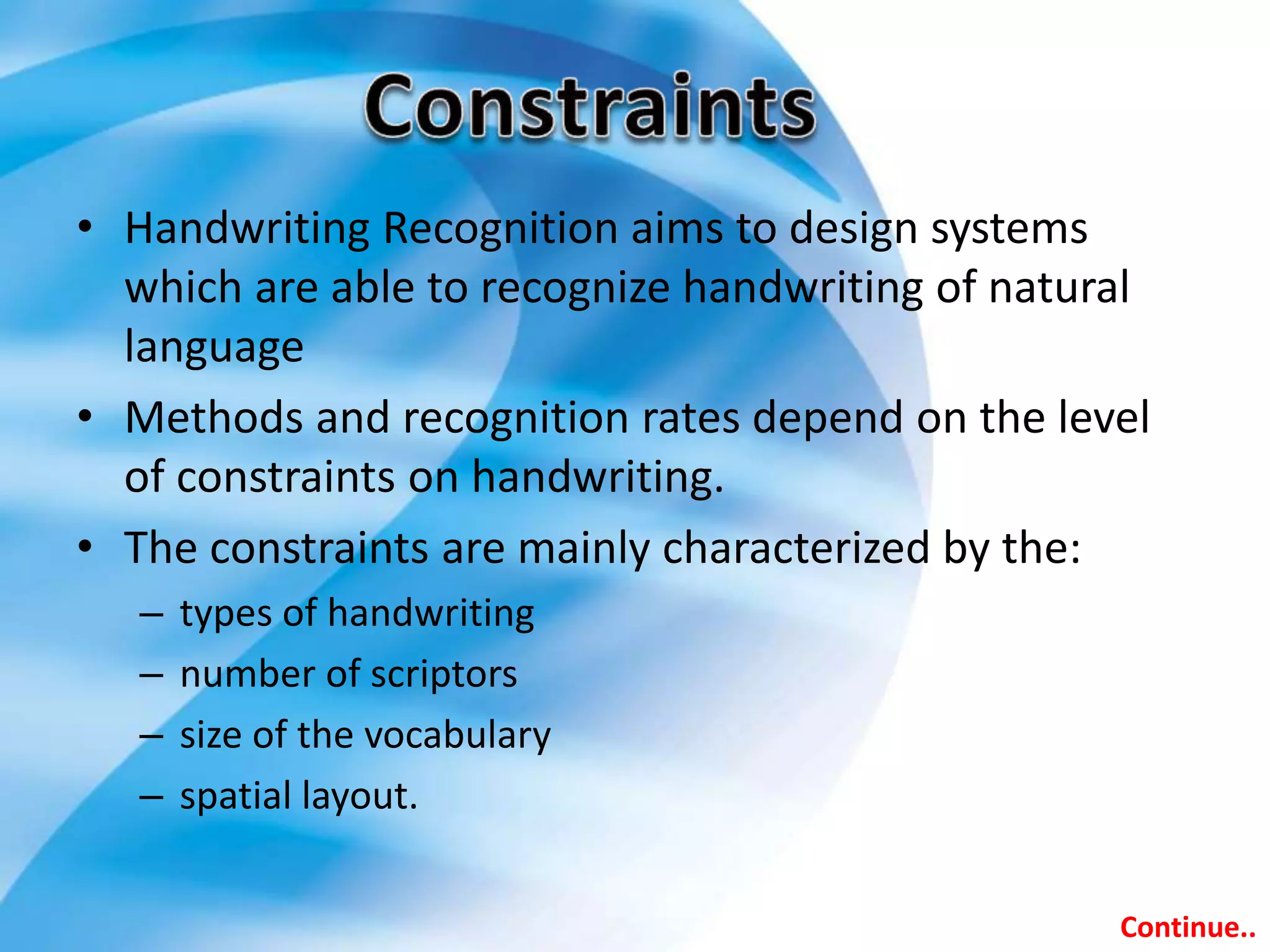 Constraints

• Handwriting Recognition aims to design systems which are able to recognize handwriting of natural language

• Methods and recognition rates depend on the level of constraints on handwriting.

• The constraints are mainly characterized by the:
– types of handwriting
– number of scriptors
– size of the vocabulary
– spatial layout.

Continue..